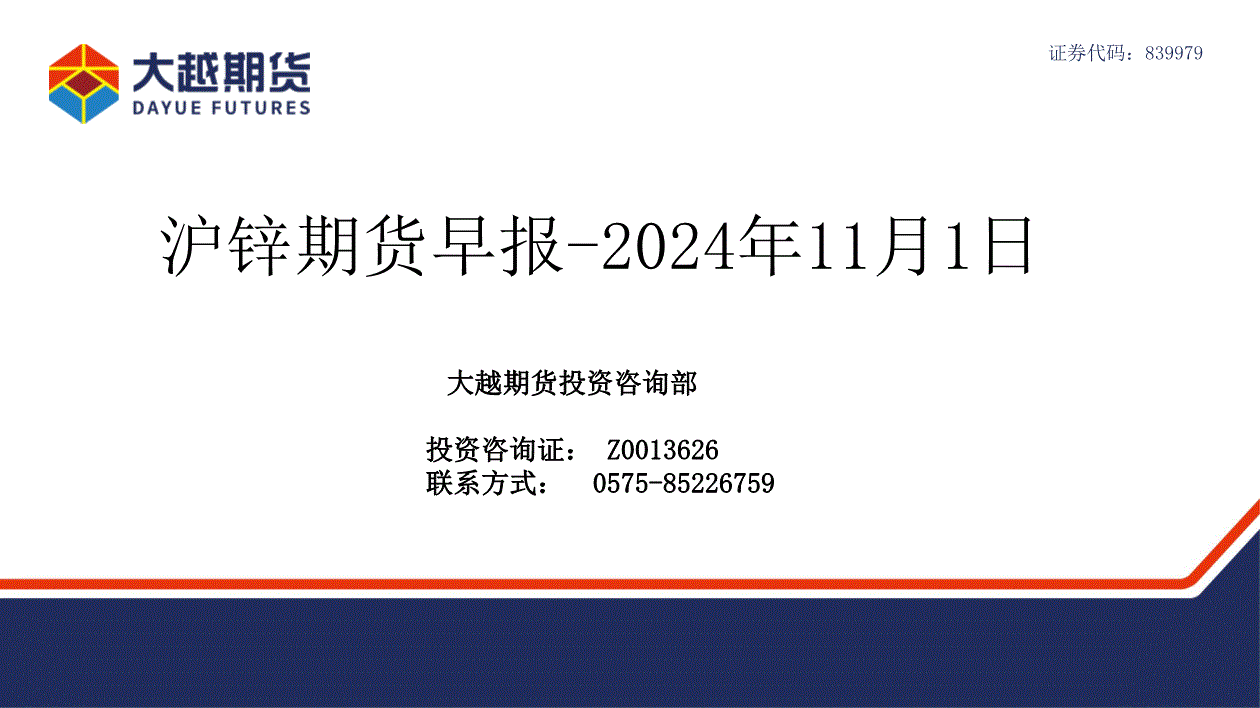 大越期货
DAYUE FUTURES

证券代码：839979

沪锌期货早报-2024年11月1日

大越期货投资咨询部

投资咨询证： Z0013626
联系方式： 0575-85226759